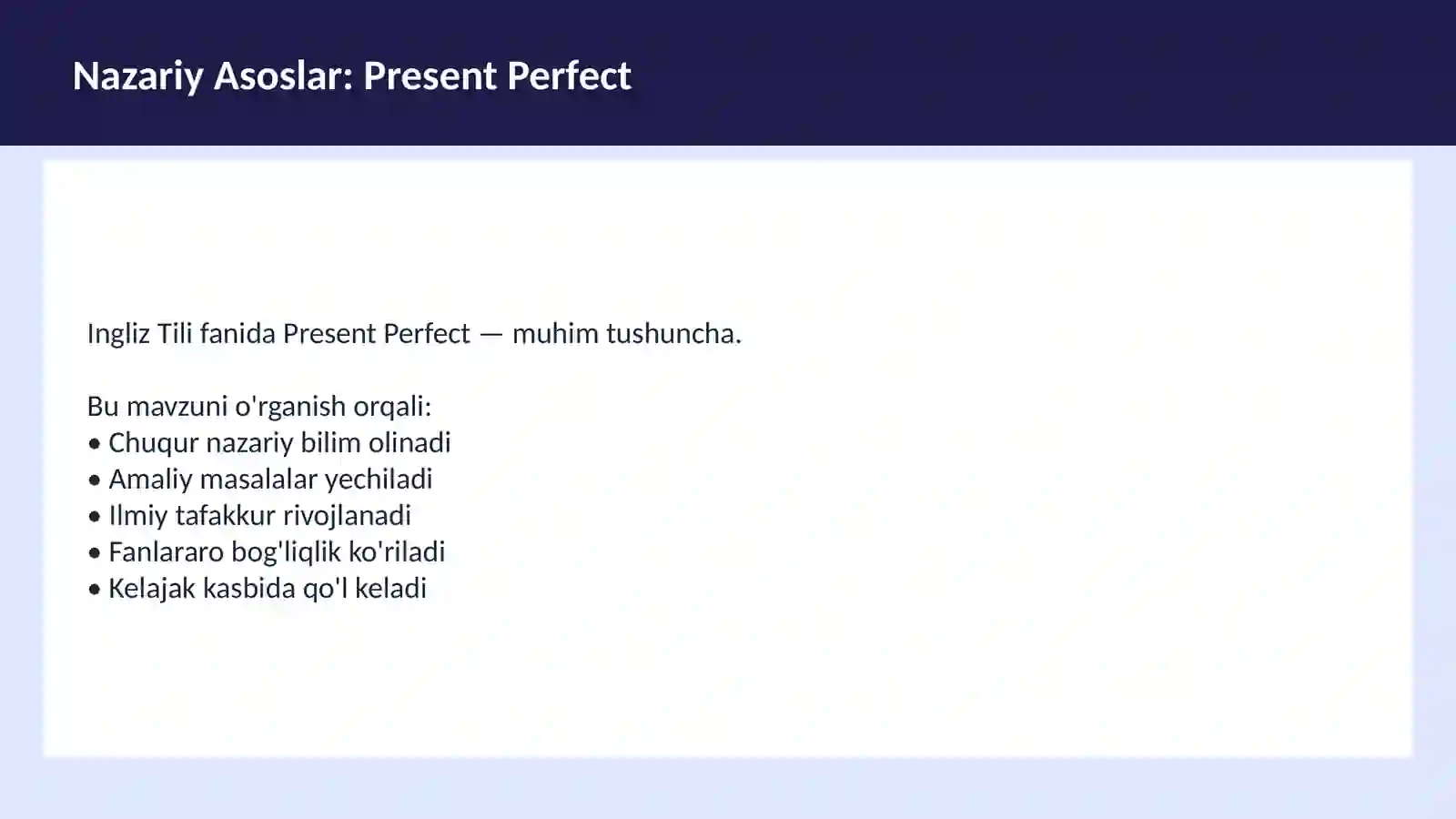 Nazariy Asoslar: Present Perfect

Ingliz Tili fanida Present Perfect — muhim tushuncha.

Bu mavzuni o'rganish orqali:
• Chuqur nazariy bilim olinadi
• Amaliy masalalar yechiladi
• Ilmiy tafakkur rivojlanadi
• Fanlararo bog'liqlik ko'riladi
• Kelajak kasbida qo'l keladi